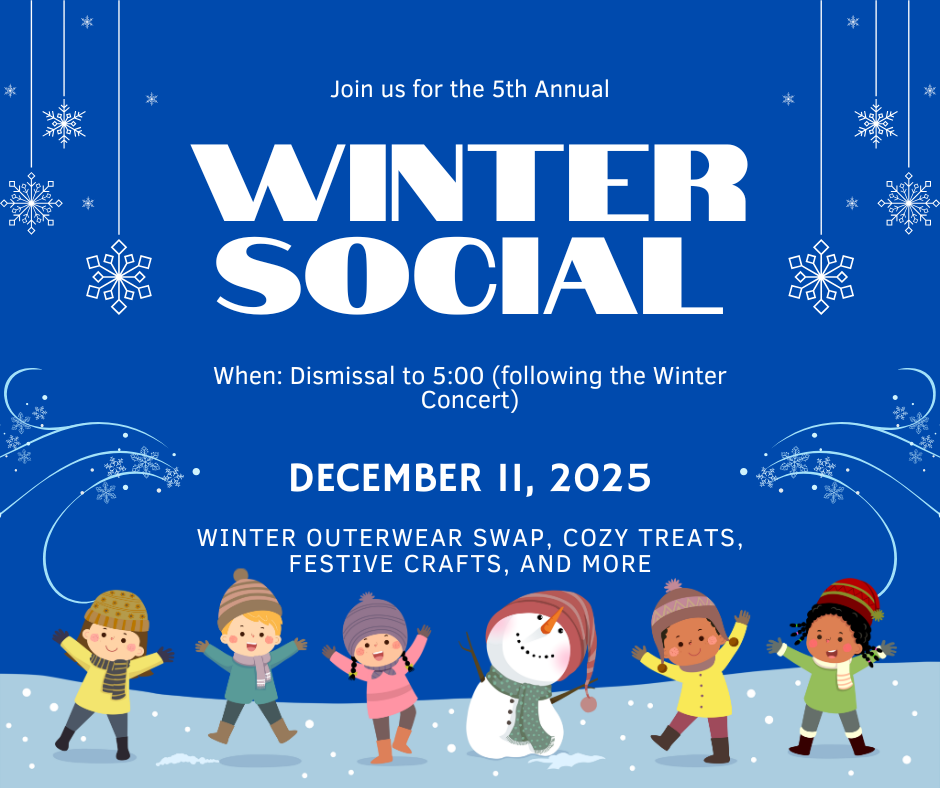 Join us for the 5th Annual

WINTER SOCIAL

When: Dismissal to 5:00 (following the Winter Concert)

DECEMBER 11, 2025

WINTER OUTERWEAR SWAP, COZY TREATS, FESTIVE CRAFTS, AND MORE